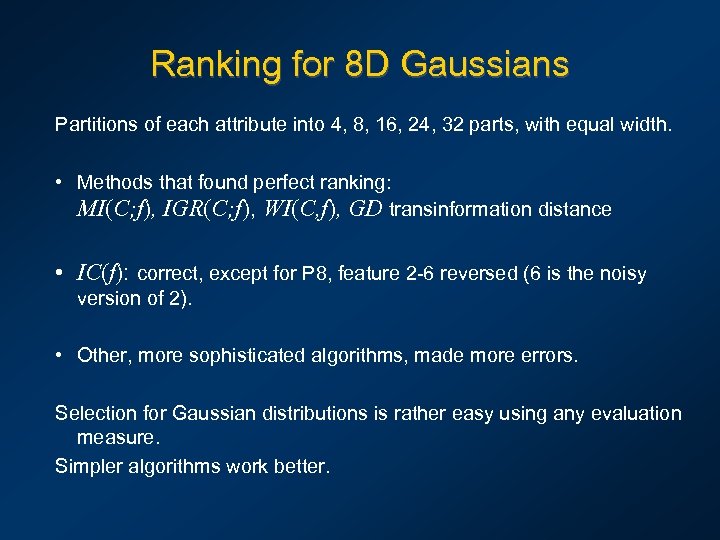 Ranking for 8D Gaussians

Partitions of each attribute into 4, 8, 16, 24, 32 parts, with equal width.

• Methods that found perfect ranking: $MI(C;f)$, $IGR(C;f)$, $WI(C,f)$, $GD$ transinformation distance

• $IC(f)$: correct, except for P8, feature 2-6 reversed (6 is the noisy version of 2).

• Other, more sophisticated algorithms, made more errors.

Selection for Gaussian distributions is rather easy using any evaluation measure.

Simpler algorithms work better.